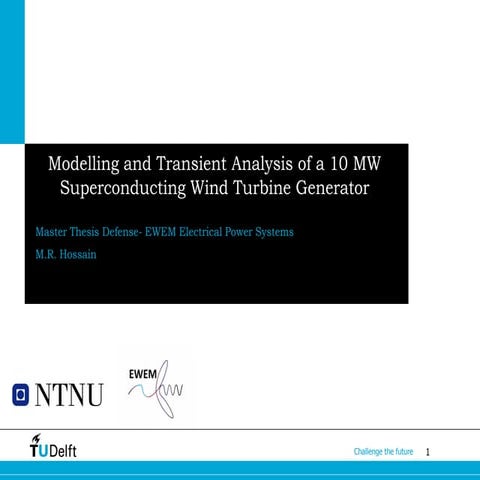 Modelling and Transient Analysis of a 10 MW Superconducting Wind Turbine Generator

Master Thesis Defense- EWEM Electrical Power Systems

M.R. Hossain

NTNU

EWEM

TUDelft

Challenge the future

1